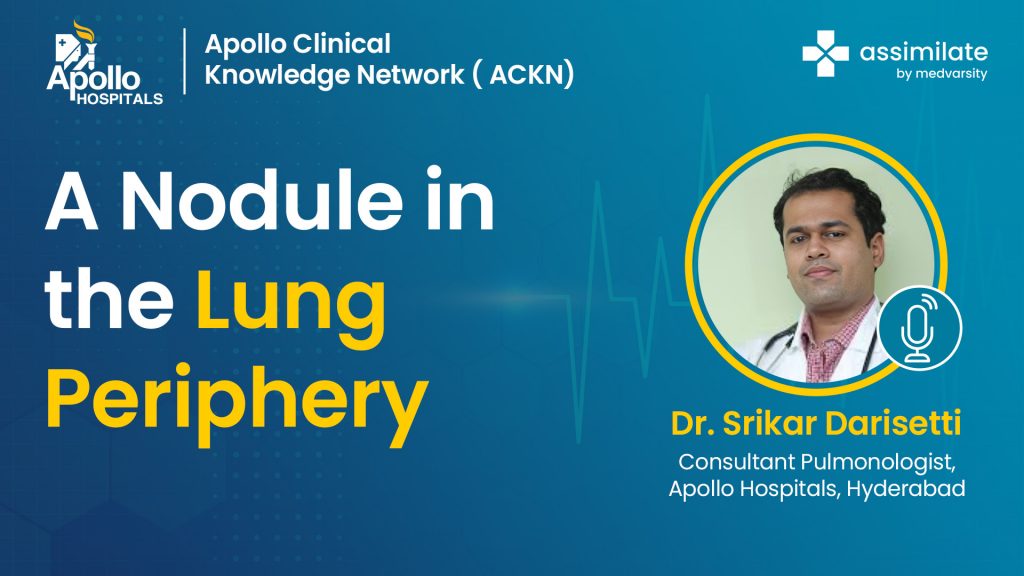 Apollo HOSPITALS

Apollo Clinical Knowledge Network ( ACKN)

assimilate by medvarsity

A Nodule in the Lung Periphery

Dr. Srikar Darisetti

Consultant Pulmonologist, Apollo Hospitals, Hyderabad